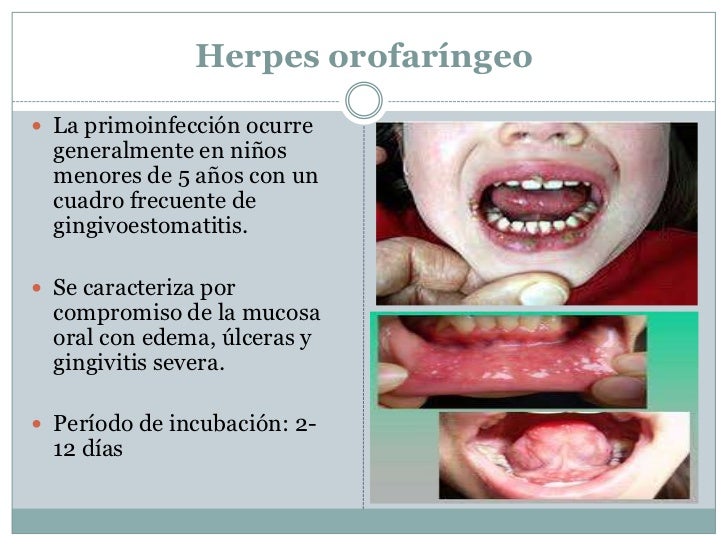 Herpes orofaríngeo

La primoinfección ocurre generalmente en niños menores de 5 años con un cuadro frecuente de gingivoestomatitis.

Se caracteriza por compromiso de la mucosa oral con edema, úlceras y gingivitis severa.

Período de incubación: 2-12 días